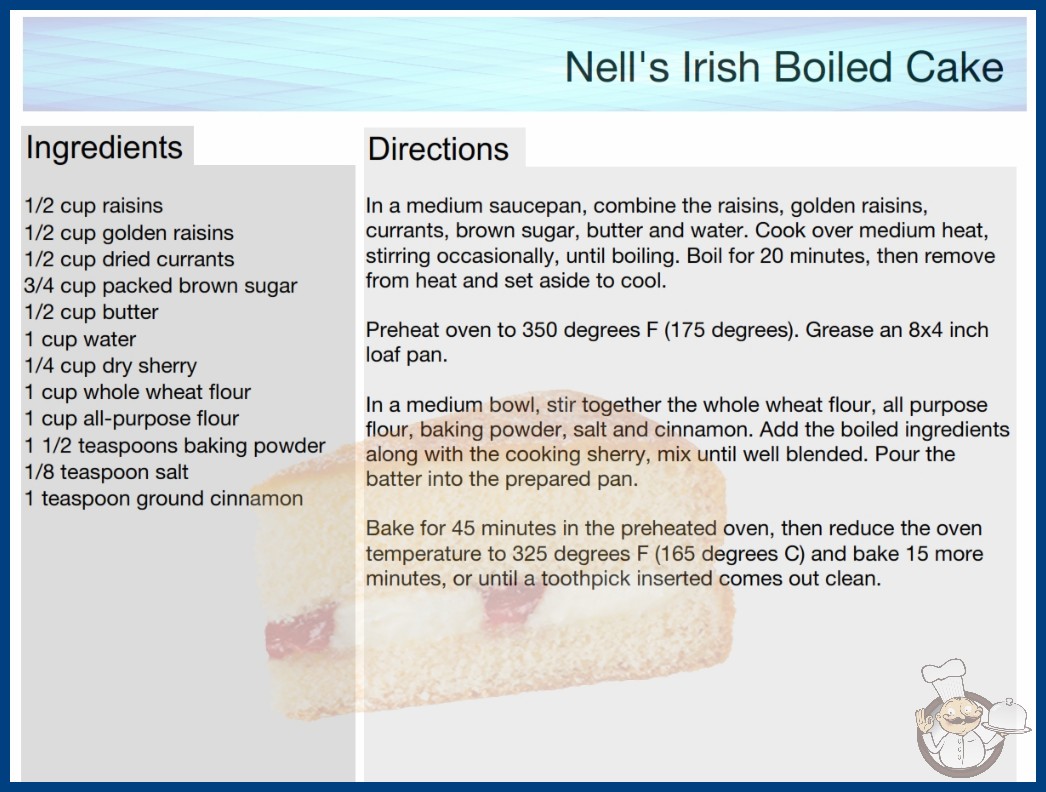 Nell's Irish Boiled Cake

Ingredients

1/2 cup raisins
1/2 cup golden raisins
1/2 cup dried currants
3/4 cup packed brown sugar
1/2 cup butter
1 cup water
1/4 cup dry sherry
1 cup whole wheat flour
1 cup all-purpose flour
1 1/2 teaspoons baking powder
1/8 teaspoon salt
1 teaspoon ground cinnamon

Directions

In a medium saucepan, combine the raisins, golden raisins, currants, brown sugar, butter and water. Cook over medium heat, stirring occasionally, until boiling. Boil for 20 minutes, then remove from heat and set aside to cool.

Preheat oven to 350 degrees F (175 degrees). Grease an 8x4 inch loaf pan.

In a medium bowl, stir together the whole wheat flour, all purpose flour, baking powder, salt and cinnamon. Add the boiled ingredients along with the cooking sherry, mix until well blended. Pour the batter into the prepared pan.

Bake for 45 minutes in the preheated oven, then reduce the oven temperature to 325 degrees F (165 degrees C) and bake 15 more minutes, or until a toothpick inserted comes out clean.